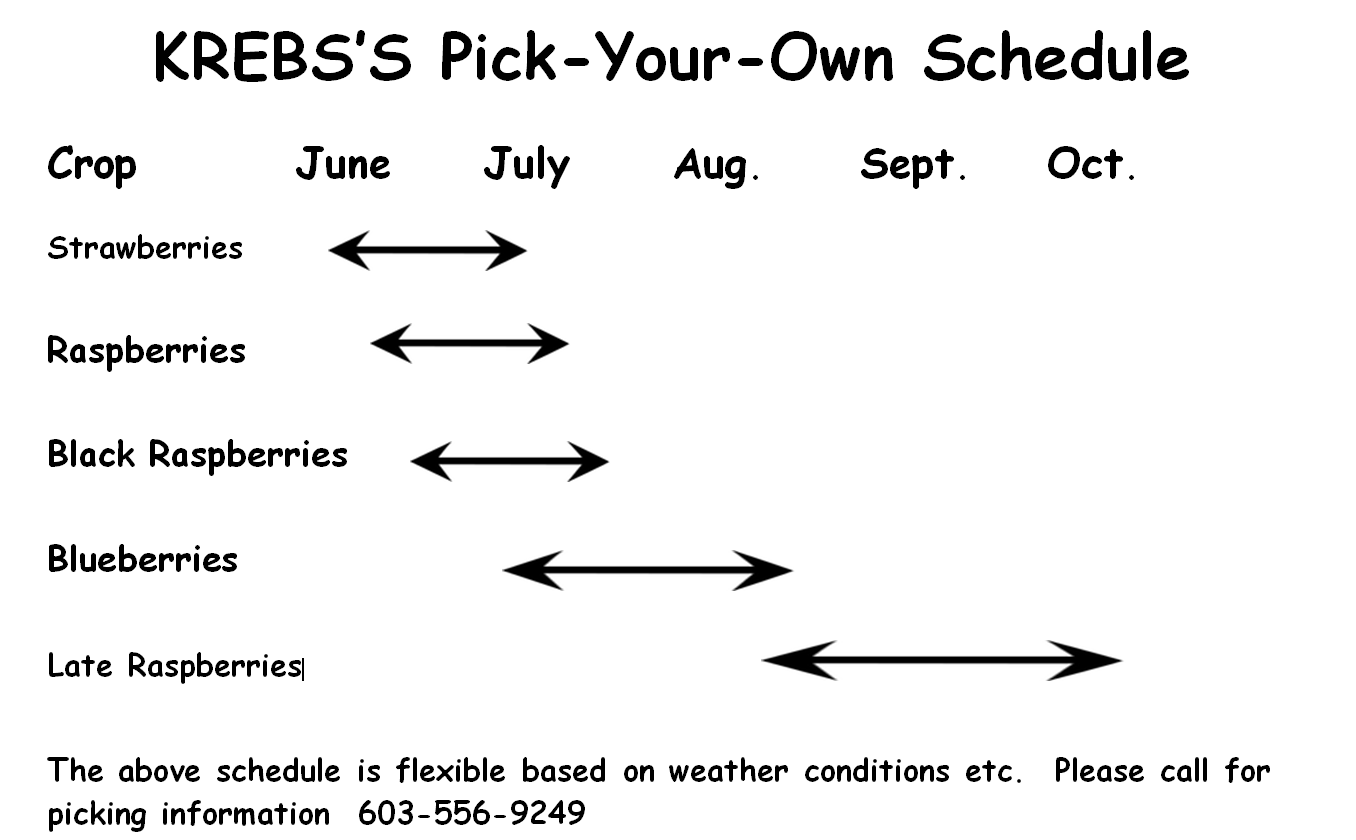 KREBS'S Pick-Your-Own Schedule

Crop June July Aug. Sept. Oct.

Strawberries

Raspberries

Black Raspberries

Blueberries

Late Raspberries

The above schedule is flexible based on weather conditions etc. Please call for picking information 603-556-9249